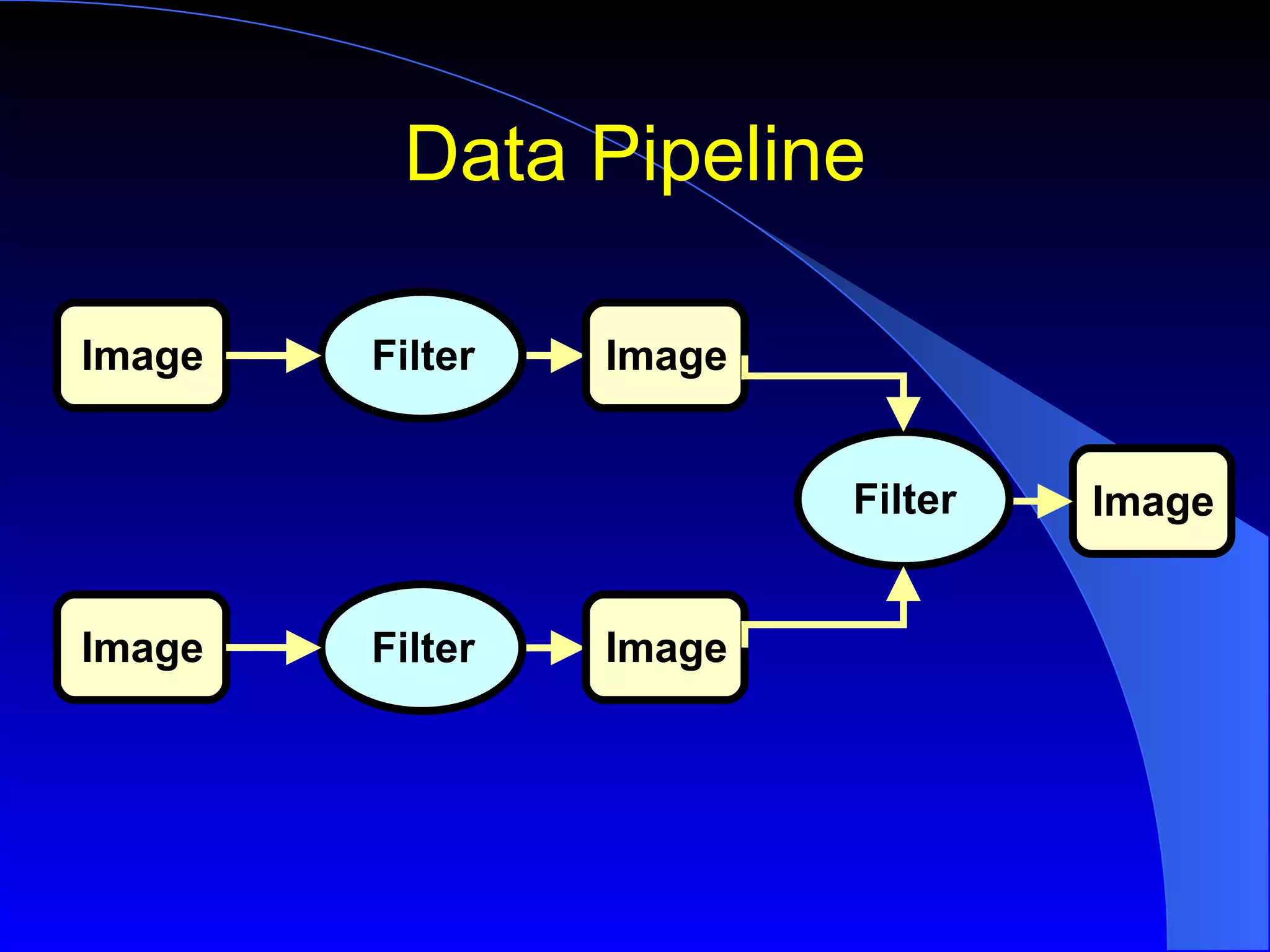 Data Pipeline

Image

Filter

Image

Filter

Image

Image

Filter

Image